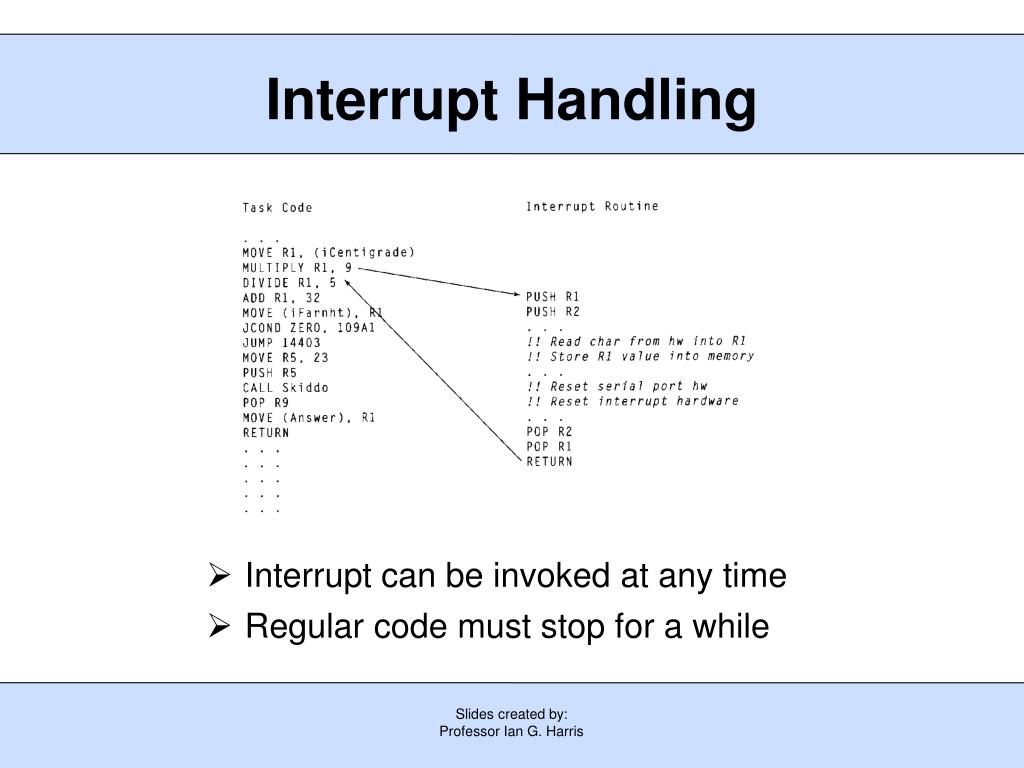 Interrupt Handling

Task Code

. . .
MOVE R1, (iCentigrade)
MULTIPLY R1, 9
DIVIDE R1, 5
ADD R1, 32
MOVE (iFarnht), R1
JCOND ZERO, 109A1
JUMP 14403
MOVE R5, 23
PUSH R5
CALL Skiddo
POP R9
MOVE (Answer), R1
RETURN
. . .
. . .
. . .
. . .
. . .

Interrupt Routine

PUSH R1
PUSH R2
. . .
!! Read char from hw into R1
!! Store R1 value into memory
. . .
!! Reset serial port hw
!! Reset interrupt hardware
. . .
POP R2
POP R1
RETURN

➢ Interrupt can be invoked at any time
➢ Regular code must stop for a while

Slides created by:
Professor Ian G. Harris